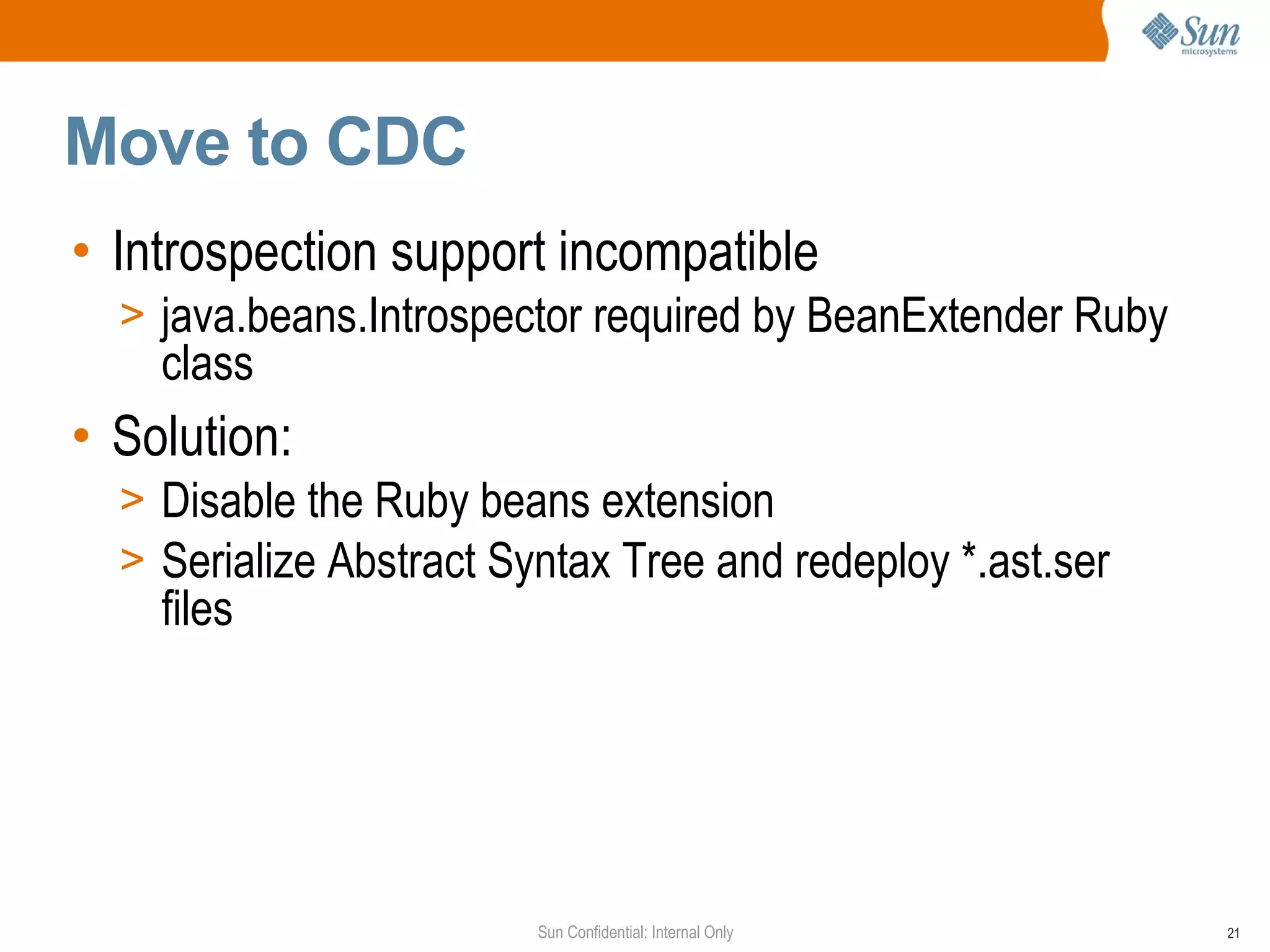 Sun microsystems

Move to CDC

• Introspection support incompatible
> java.beans.Introspector required by BeanExtender Ruby class

• Solution:
> Disable the Ruby beans extension
> Serialize Abstract Syntax Tree and redeploy *.ast.ser files

Sun Confidential: Internal Only

21